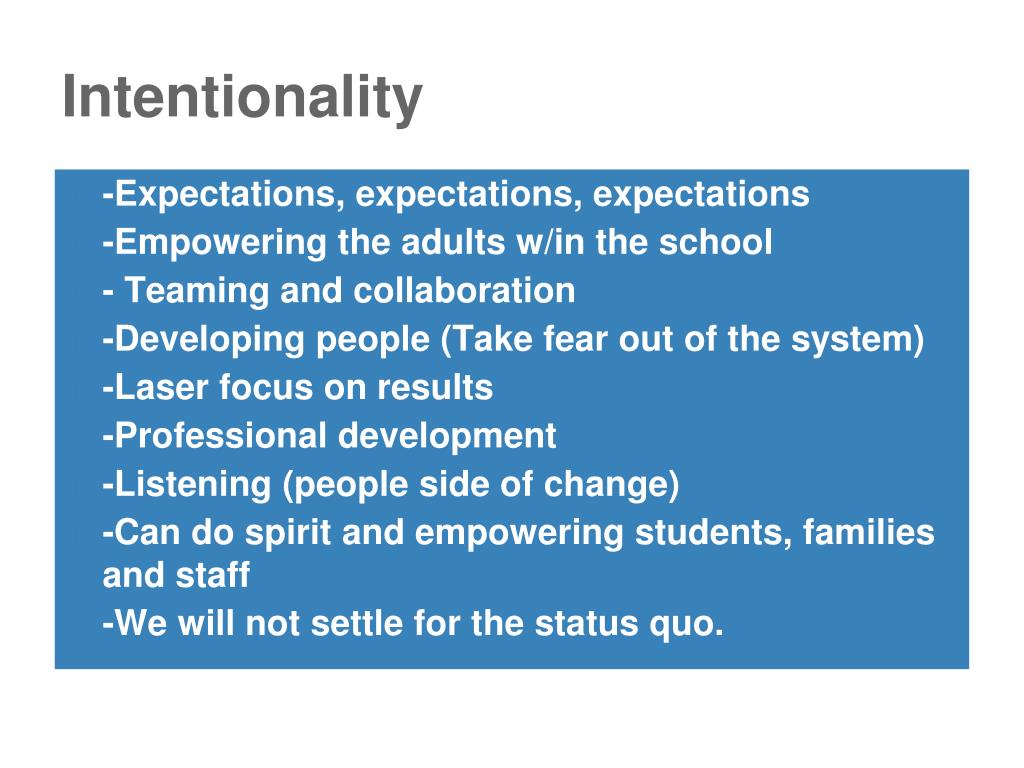 Intentionality

-Expectations, expectations, expectations

-Empowering the adults w/in the school

- Teaming and collaboration

-Developing people (Take fear out of the system)

-Laser focus on results

-Professional development

-Listening (people side of change)

-Can do spirit and empowering students, families and staff

-We will not settle for the status quo.